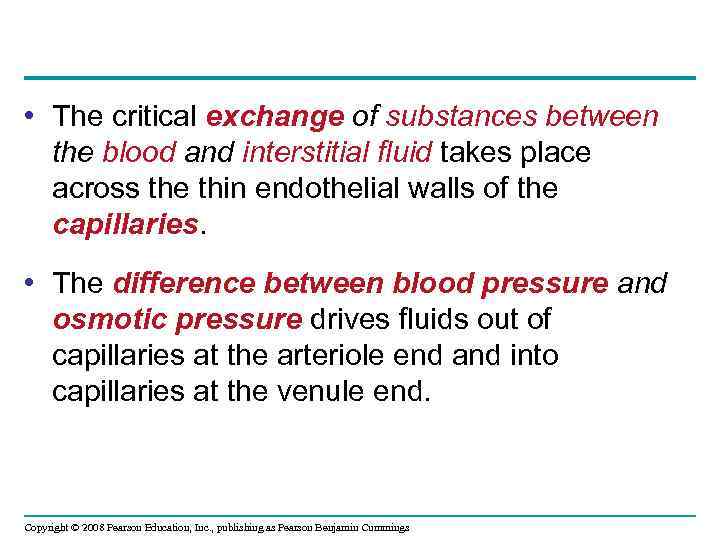 • The critical exchange of substances between the blood and interstitial fluid takes place across the thin endothelial walls of the capillaries.

• The difference between blood pressure and osmotic pressure drives fluids out of capillaries at the arteriole end and into capillaries at the venule end.

Copyright © 2008 Pearson Education, Inc., publishing as Pearson Benjamin Cummings